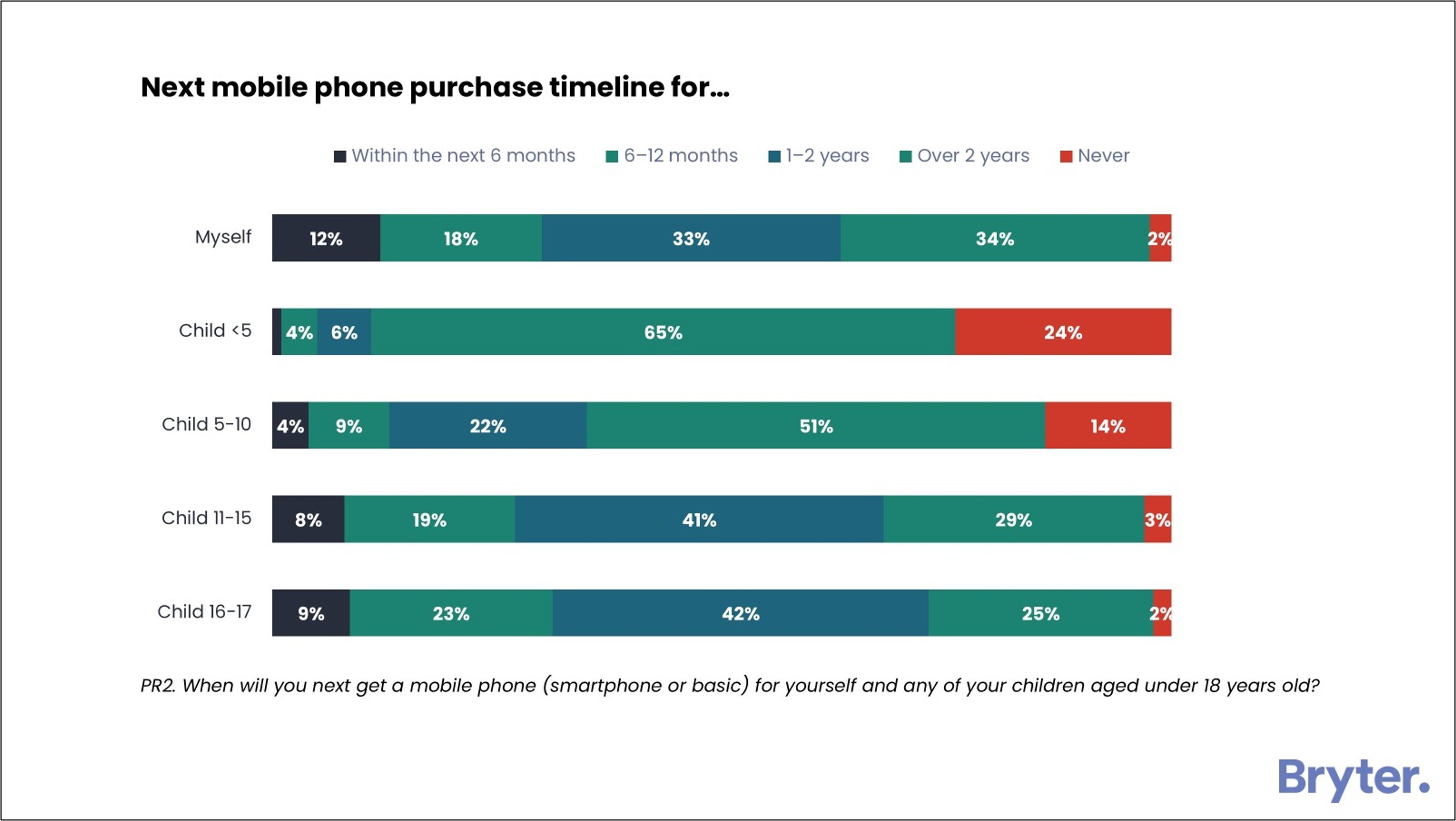 Next mobile phone purchase timeline for...

Within the next 6 months   6–12 months   1–2 years   Over 2 years   Never

Myself 12% 18% 33% 34% 2%

Child <5 4% 6% 65% 24%

Child 5-10 4% 9% 22% 51% 14%

Child 11-15 8% 19% 41% 29% 3%

Child 16-17 9% 23% 42% 25% 2%

PR2. When will you next get a mobile phone (smartphone or basic) for yourself and any of your children aged under 18 years old?

Bryter.